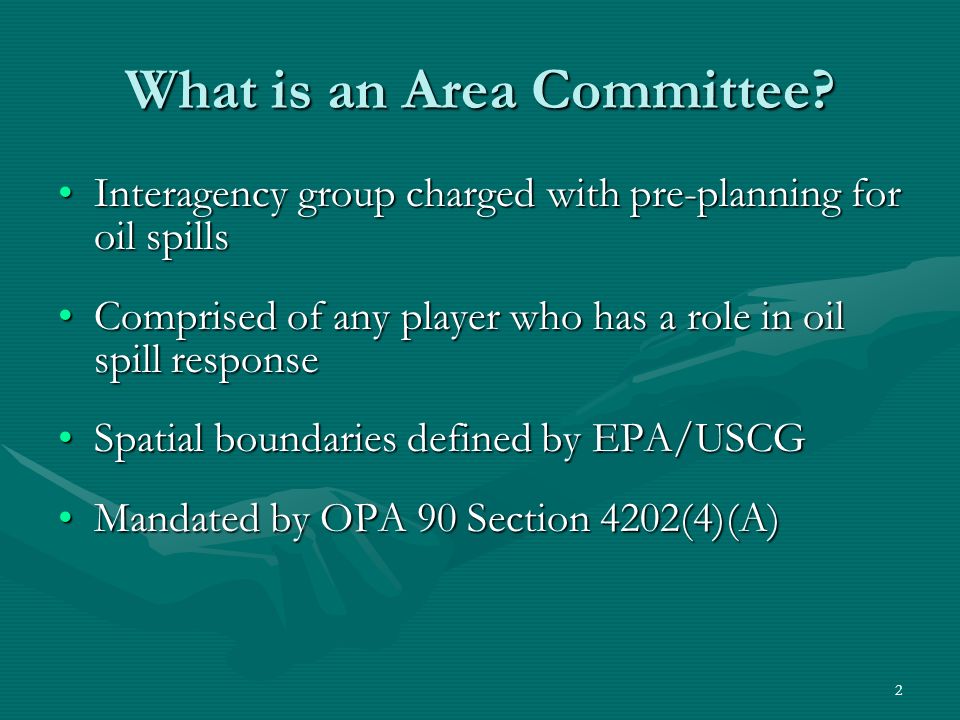 What is an Area Committee?

• Interagency group charged with pre-planning for oil spills

• Comprised of any player who has a role in oil spill response

• Spatial boundaries defined by EPA/USCG

• Mandated by OPA 90 Section 4202(4)(A)

2